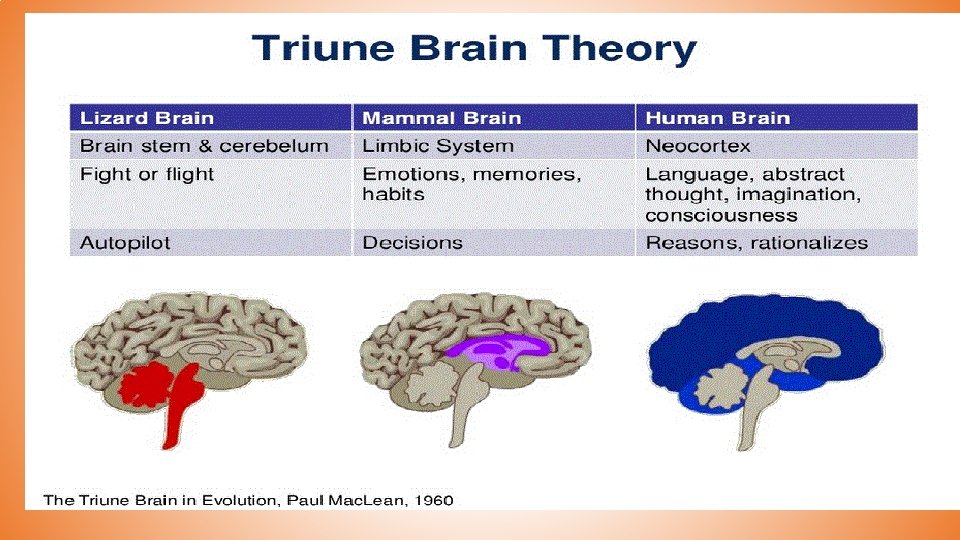 Triune Brain Theory

| Lizard Brain | Mammal Brain | Human Brain |
|---|---|---|
| Brain stem & cerebelum | Limbic System | Neocortex |
| Fight or flight | Emotions, memories, habits | Language, abstract thought, imagination, consciousness |
| Autopilot | Decisions | Reasons, rationalizes |

The Triune Brain in Evolution, Paul MacLean, 1960